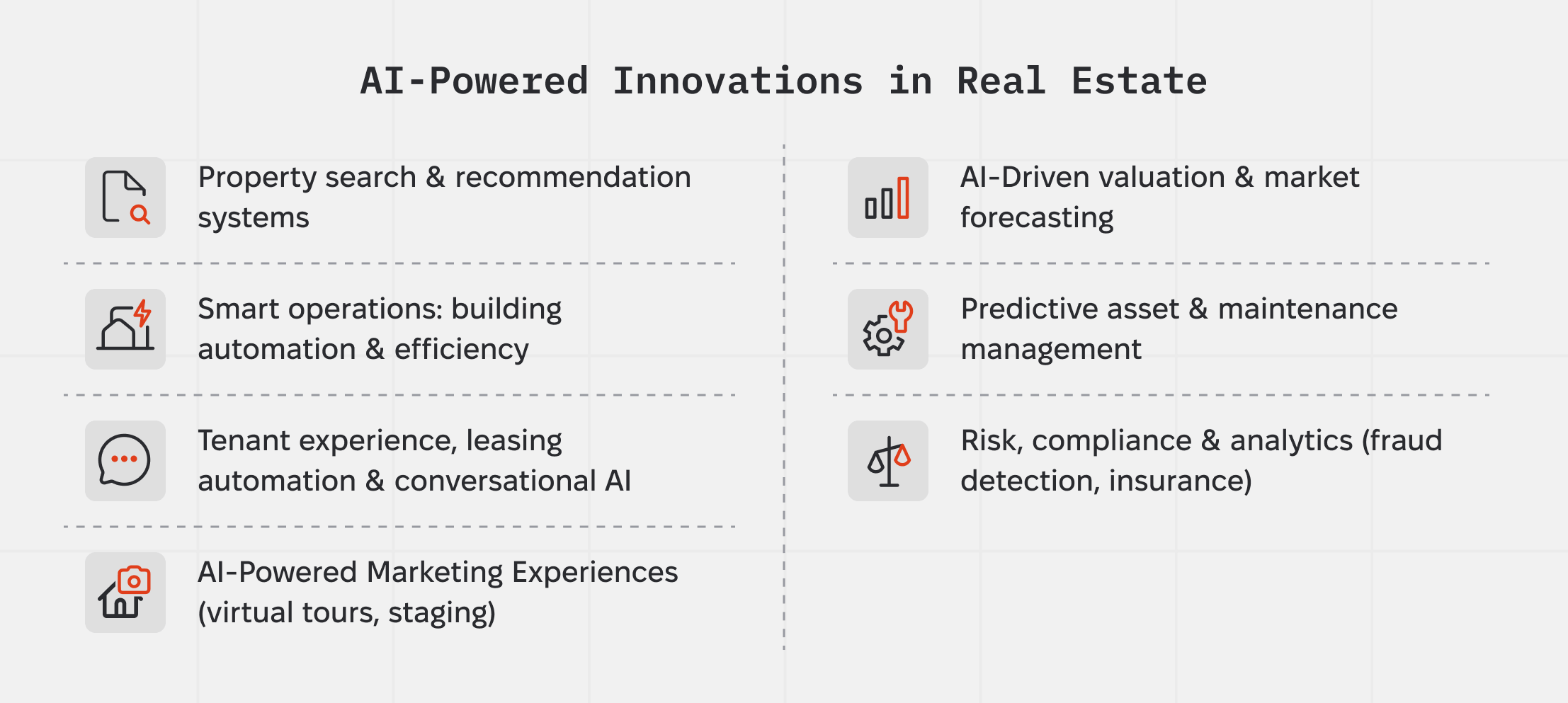 AI-Powered Innovations in Real Estate

Property search & recommendation systems

Smart operations: building automation & efficiency

Tenant experience, leasing automation & conversational AI

AI-Powered Marketing Experiences (virtual tours, staging)

AI-Driven valuation & market forecasting

Predictive asset & maintenance management

Risk, compliance & analytics (fraud detection, insurance)